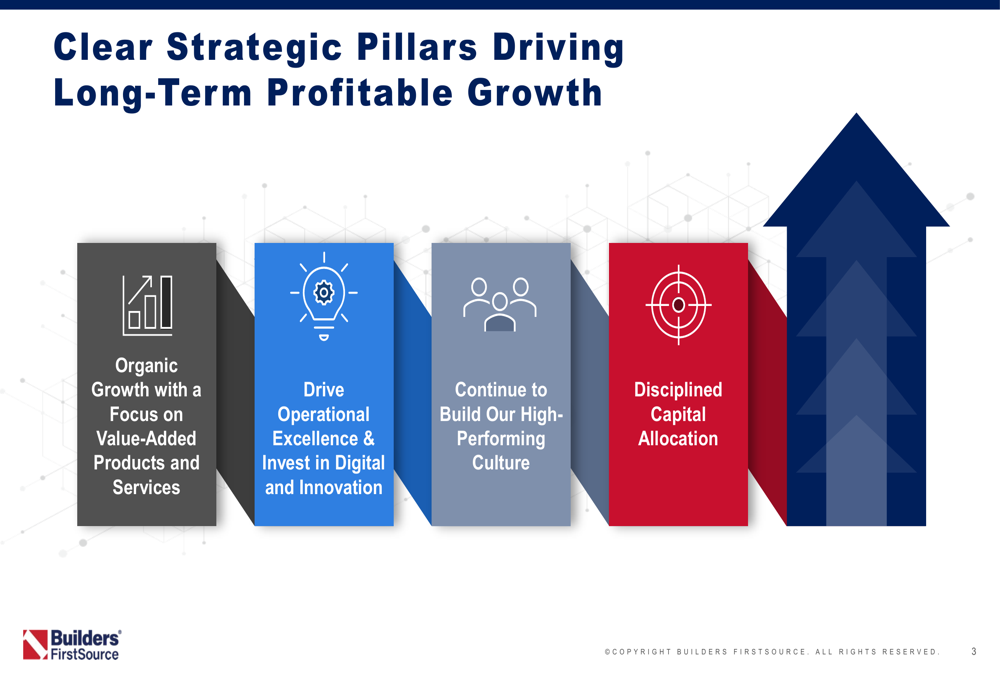 Clear Strategic Pillars Driving Long-Term Profitable Growth

Organic Growth with a Focus on Value-Added Products and Services

Drive Operational Excellence & Invest in Digital and Innovation

Continue to Build Our High-Performing Culture

Disciplined Capital Allocation

Builders FirstSource

©COPYRIGHT BUILDERS FIRSTSOURCE. ALL RIGHTS RESERVED. 3